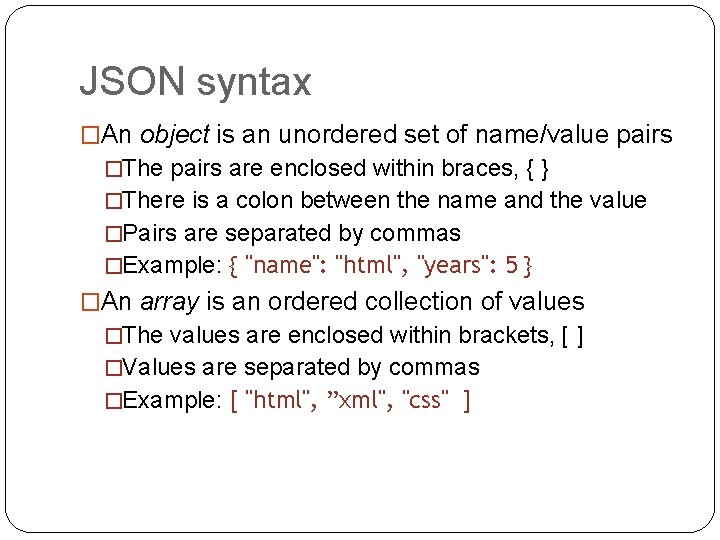 JSON syntax

□An object is an unordered set of name/value pairs

□The pairs are enclosed within braces, { }

□There is a colon between the name and the value

□Pairs are separated by commas

□Example: { "name": "html", "years": 5 }

□An array is an ordered collection of values

□The values are enclosed within brackets, [ ]

□Values are separated by commas

□Example: [ "html", ”xml", "css" ]